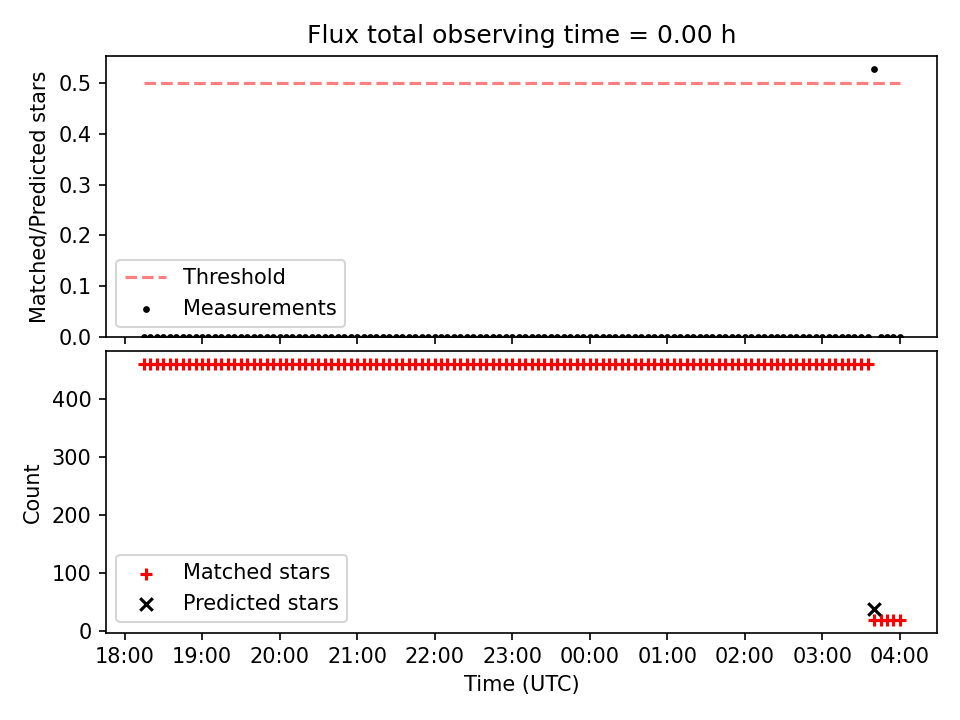 Flux total observing time = 0.00 h

Matched/Predicted stars

0.5
0.4
0.3
0.2
0.1
0.0

Threshold
Measurements

Count

400
300
200
100
0

Matched stars
Predicted stars

18:00 19:00 20:00 21:00 22:00 23:00 00:00 01:00 02:00 03:00 04:00

Time (UTC)